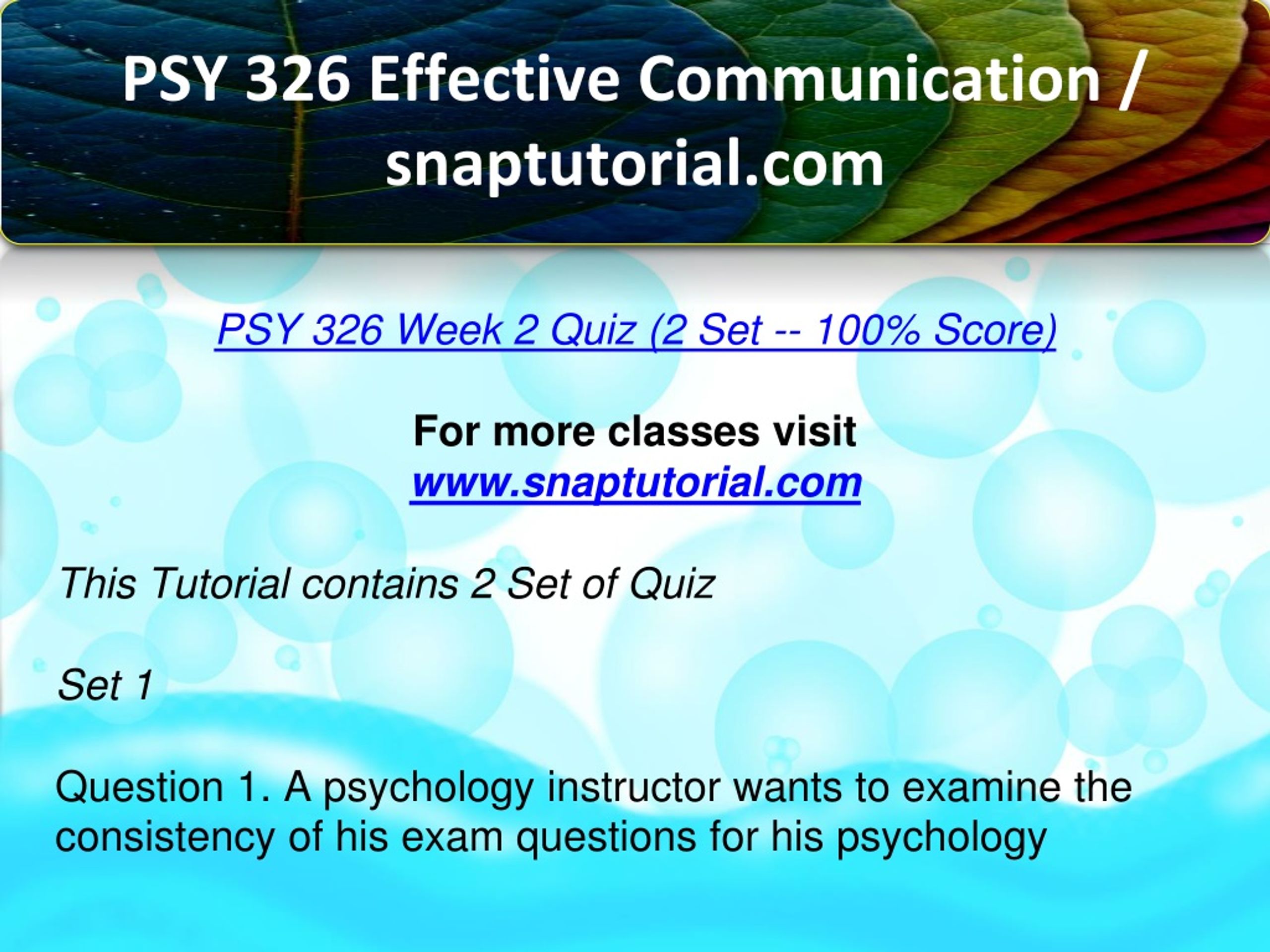 PSY 326 Effective Communication / snaptutorial.com

PSY 326 Week 2 Quiz (2 Set -- 100% Score)

For more classes visit
www.snaptutorial.com

This Tutorial contains 2 Set of Quiz

Set 1

Question 1. A psychology instructor wants to examine the consistency of his exam questions for his psychology